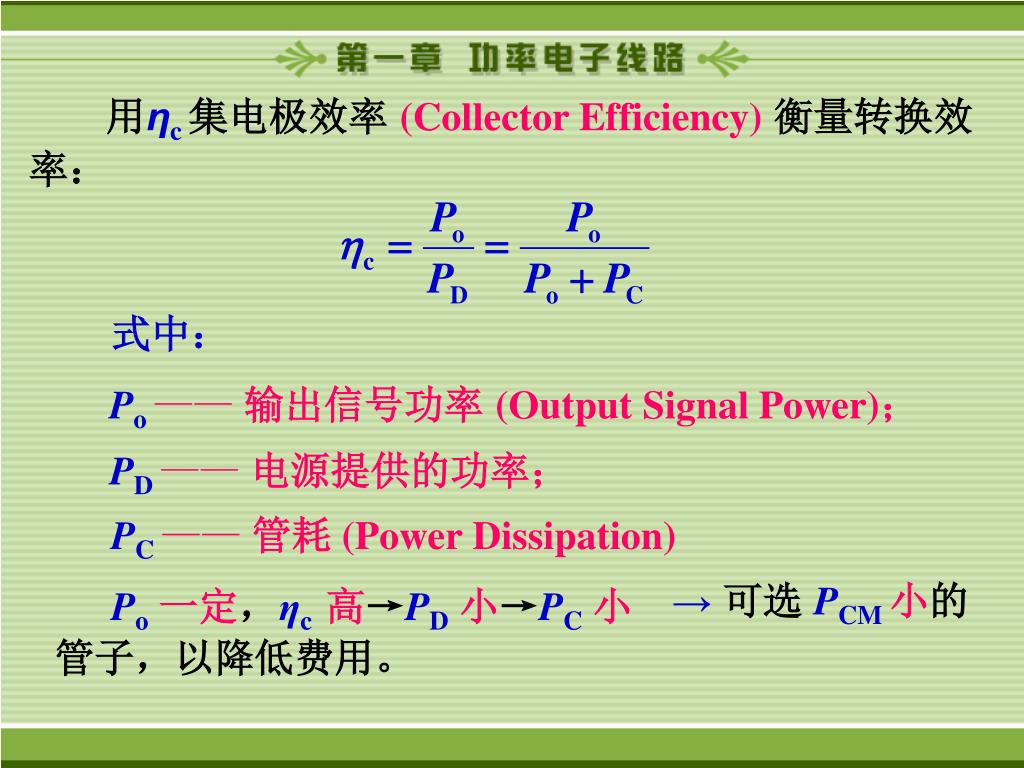 第一章 功率电子线路

用$\eta_c$集电极效率 (Collector Efficiency) 衡量转换效率：

$\eta_c = \frac{P_o}{P_D} = \frac{P_o}{P_o + P_C}$

式中：

$P_o$ —— 输出信号功率 (Output Signal Power)；

$P_D$ —— 电源提供的功率；

$P_C$ —— 管耗 (Power Dissipation)

$P_o$ 一定，$\eta_c$ 高→$P_D$ 小→$P_C$ 小 → 可选 $P_{CM}$ 小的管子，以降低费用。